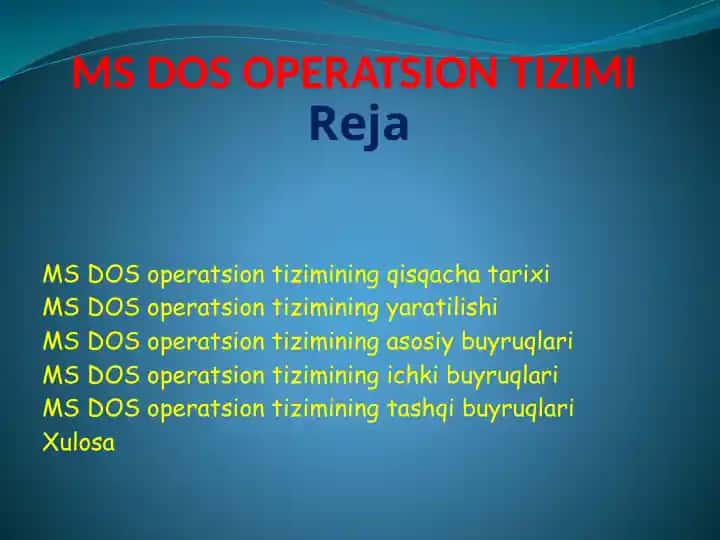 MS DOS OPERATSION TIZIMI
Reja

MS DOS operatsion tizimining qisqacha tarixi
MS DOS operatsion tizimining yaratilishi
MS DOS operatsion tizimining asosiy buyruqlari
MS DOS operatsion tizimining ichki buyruqlari
MS DOS operatsion tizimining tashqi buyruqlari
Xulosa